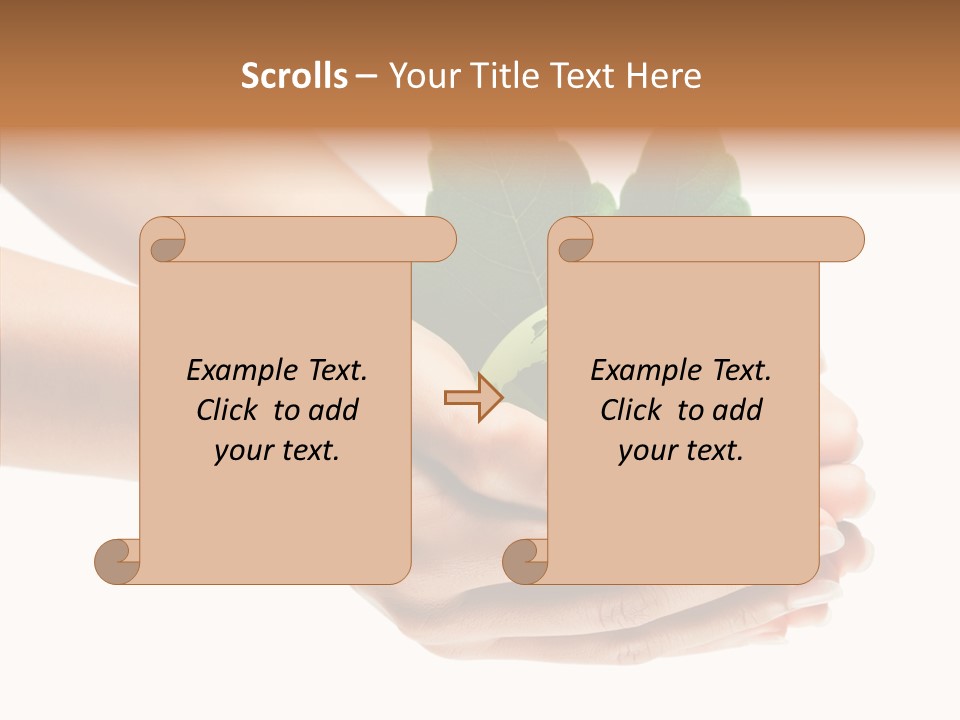 Scrolls – Your Title Text Here

Example Text. Click to add your text.

Example Text. Click to add your text.